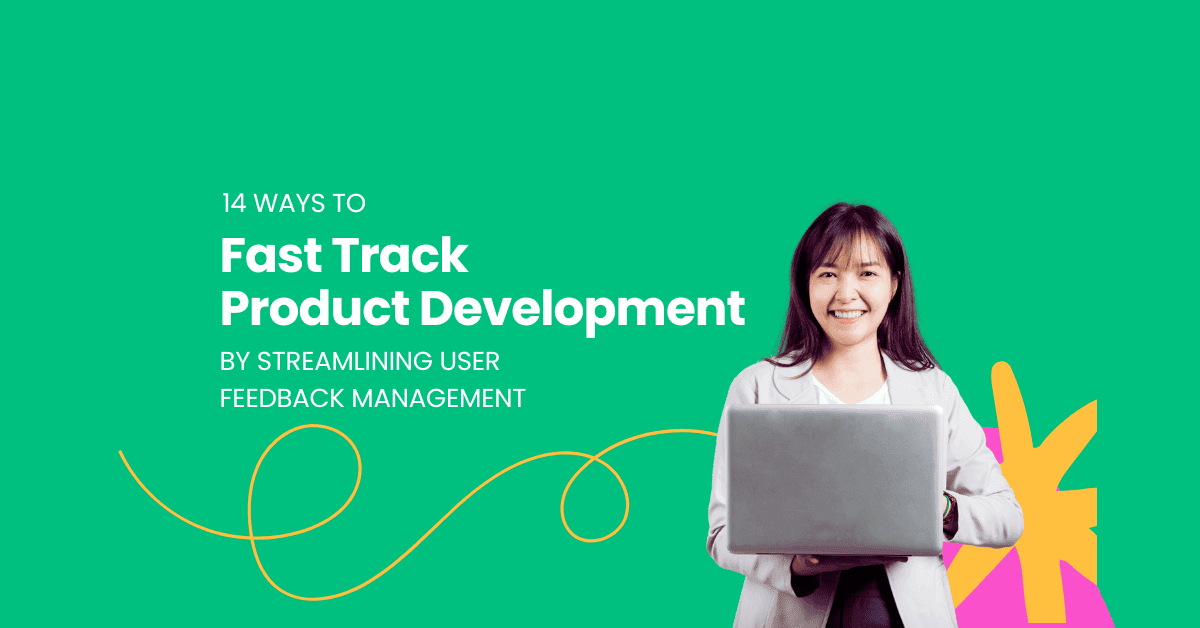 14 WAYS TO

Fast Track Product Development

BY STREAMLINING USER FEEDBACK MANAGEMENT